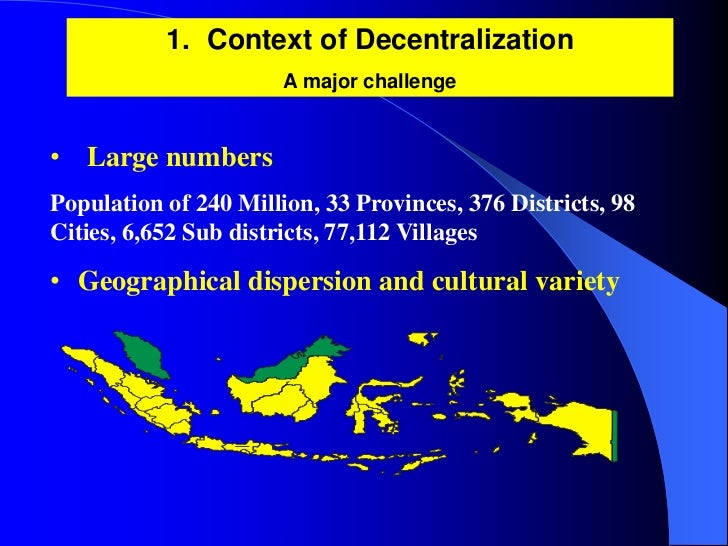 1. Context of Decentralization

A major challenge

• Large numbers

Population of 240 Million, 33 Provinces, 376 Districts, 98 Cities, 6,652 Sub districts, 77,112 Villages

• Geographical dispersion and cultural variety